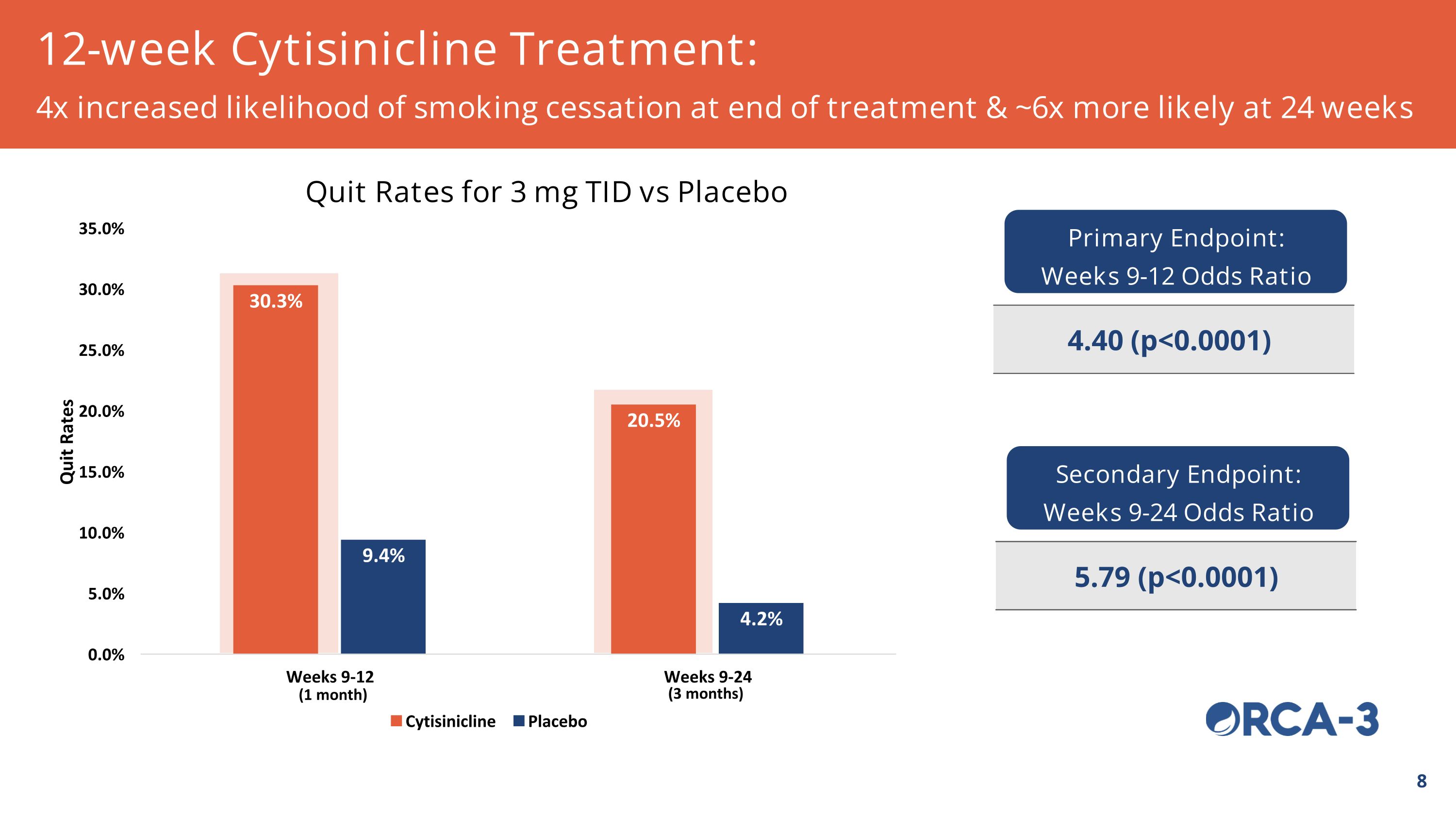 12-week Cytisinicline Treatment:

4x increased likelihood of smoking cessation at end of treatment & ~6x more likely at 24 weeks

Quit Rates for 3 mg TID vs Placebo

Quit Rates

35.0%
30.0%
25.0%
20.0%
15.0%
10.0%
5.0%
0.0%

30.3%
9.4%
20.5%
4.2%

Weeks 9-12
(1 month)

Weeks 9-24
(3 months)

Cytisinicline Placebo

Primary Endpoint:
Weeks 9-12 Odds Ratio

4.40 (p<0.0001)

Secondary Endpoint:
Weeks 9-24 Odds Ratio

5.79 (p<0.0001)

ORCA-3

8